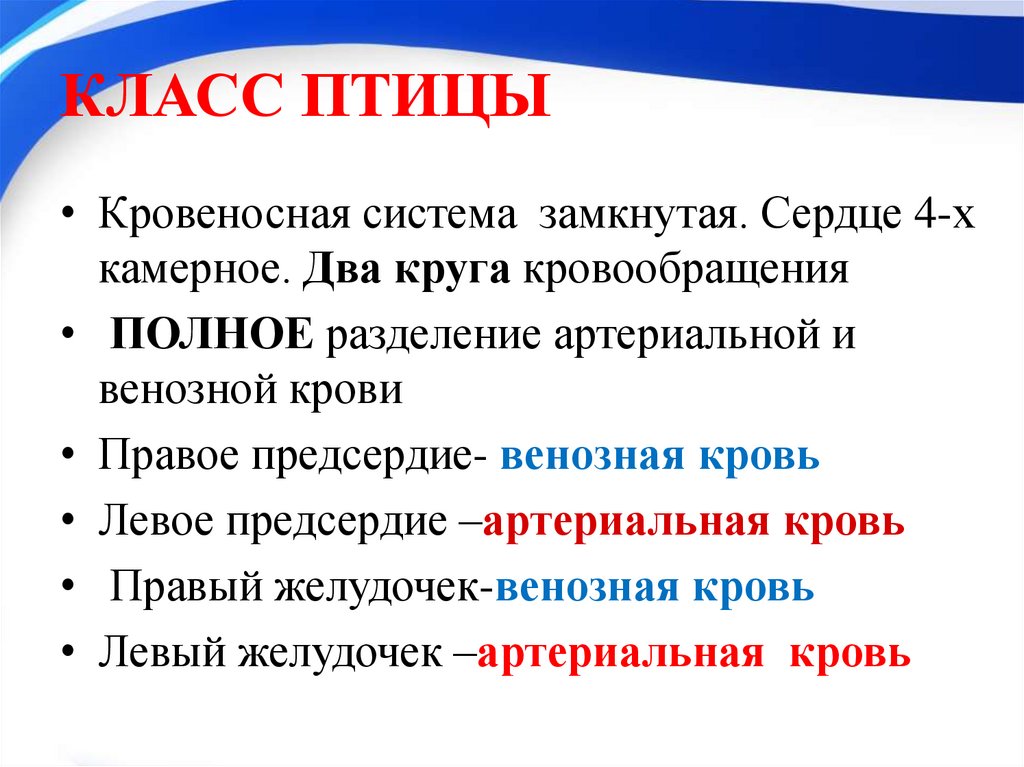 КЛАСС ПТИЦЫ

• Кровеносная система замкнутая. Сердце 4-х камерное. Два круга кровообращения
• ПОЛНОЕ разделение артериальной и венозной крови
• Правое предсердие- венозная кровь
• Левое предсердие –артериальная кровь
• Правый желудочек-венозная кровь
• Левый желудочек –артериальная кровь